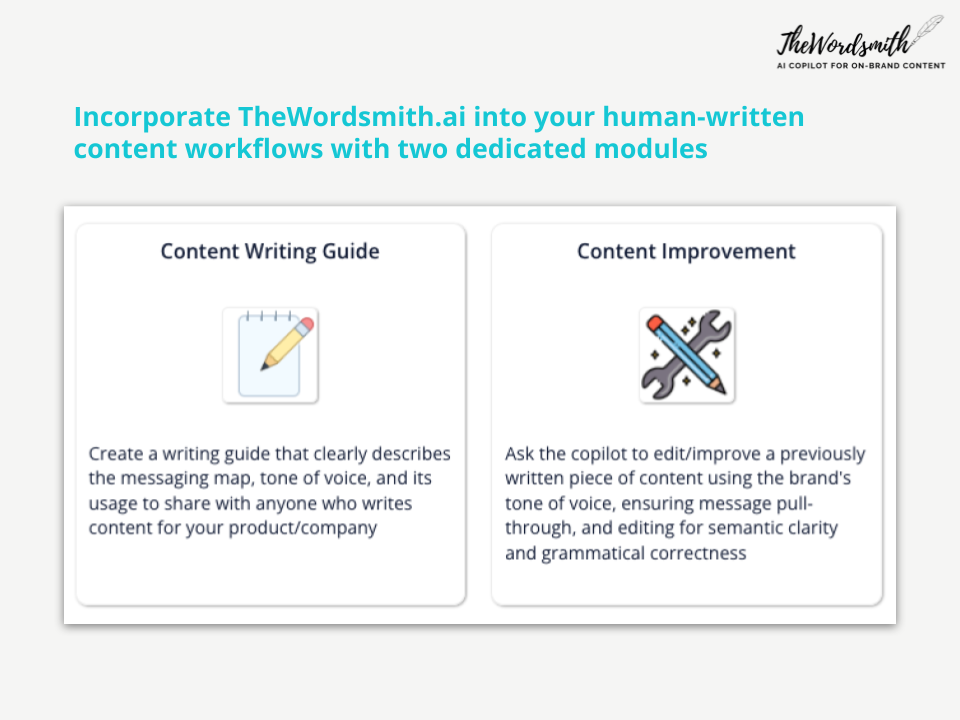 TheWordsmith
AI COPILOT FOR ON-BRAND CONTENT

Incorporate TheWordsmith.ai into your human-written content workflows with two dedicated modules

Content Writing Guide

Create a writing guide that clearly describes the messaging map, tone of voice, and its usage to share with anyone who writes content for your product/company

Content Improvement

Ask the copilot to edit/improve a previously written piece of content using the brand's tone of voice, ensuring message pull-through, and editing for semantic clarity and grammatical correctness